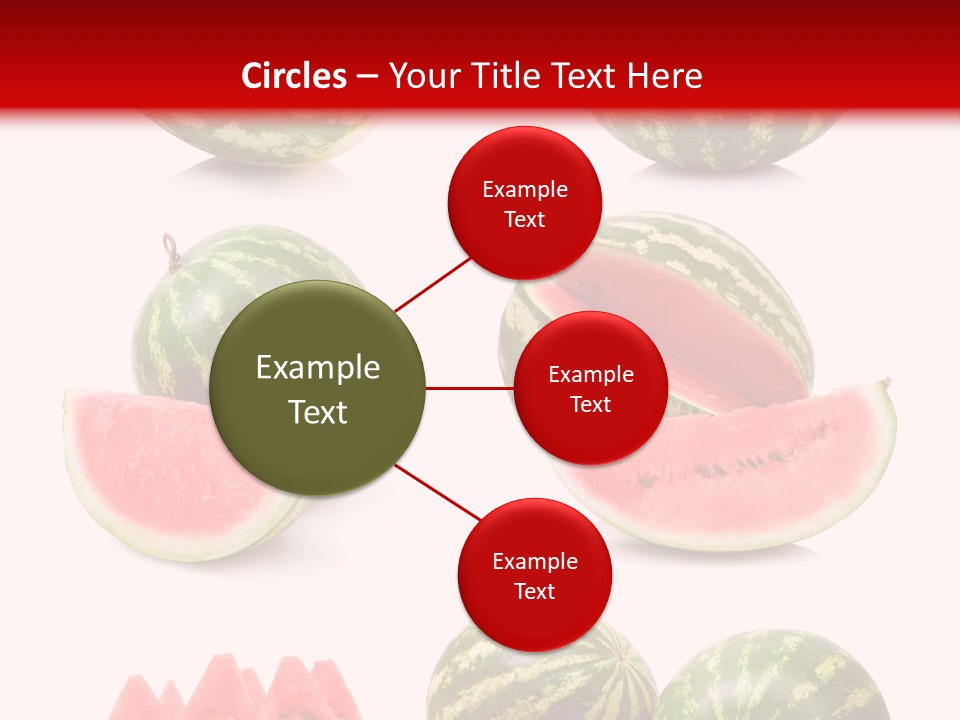 Circles – Your Title Text Here

Example Text

Example Text

Example Text

Example Text